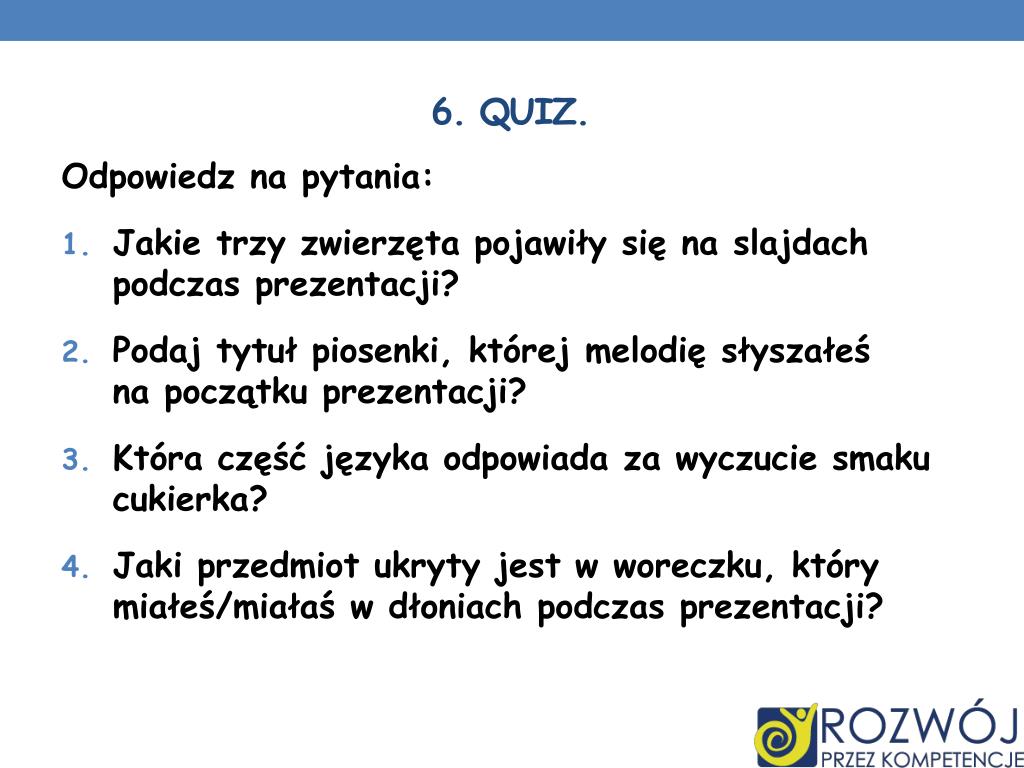 6. QUIZ.

Odpowiedz na pytania:

1. Jakie trzy zwierzęta pojawiły się na slajdach podczas prezentacji?

2. Podaj tytuł piosenki, której melodię słyszałeś na początku prezentacji?

3. Która część języka odpowiada za wyczucie smaku cukierka?

4. Jaki przedmiot ukryty jest w woreczku, który miałeś/miałaś w dłoniach podczas prezentacji?

ROZWÓJ
PRZEZ KOMPETENCJE